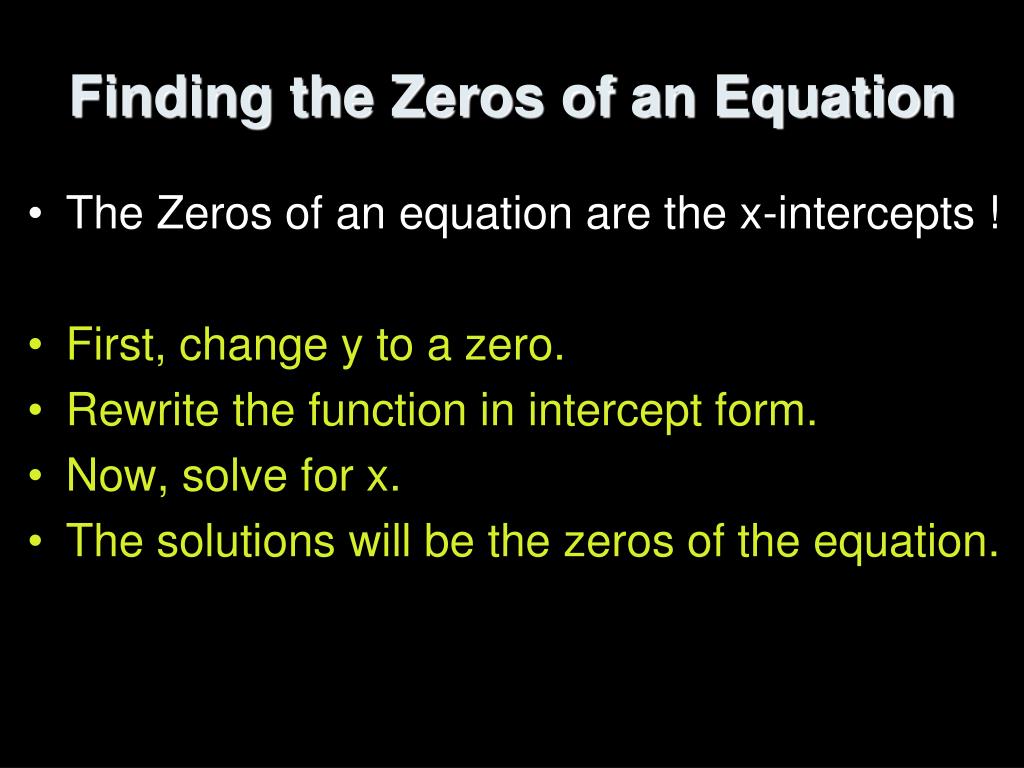 Finding the Zeros of an Equation

• The Zeros of an equation are the x-intercepts !

• First, change y to a zero.
• Rewrite the function in intercept form.
• Now, solve for x.
• The solutions will be the zeros of the equation.